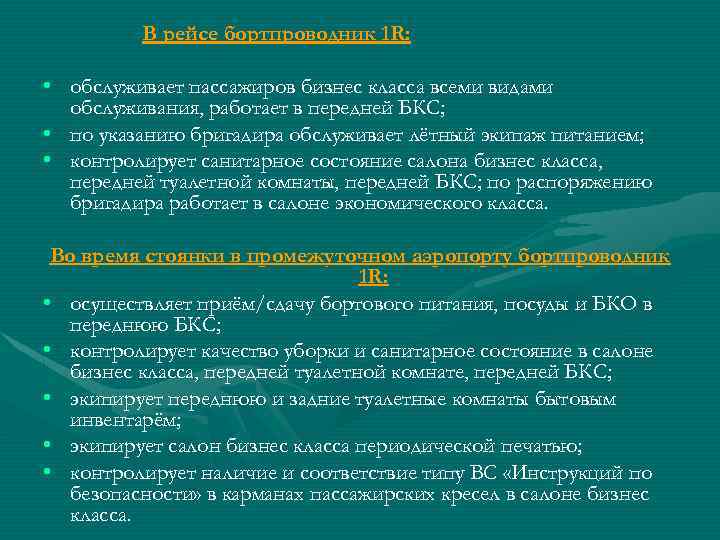 В рейсе бортпроводник 1R:

• обслуживает пассажиров бизнес класса всеми видами обслуживания, работает в передней БКС;
• по указанию бригадира обслуживает лётный экипаж питанием;
• контролирует санитарное состояние салона бизнес класса, передней туалетной комнаты, передней БКС; по распоряжению бригадира работает в салоне экономического класса.

Во время стоянки в промежуточном аэропорту бортпроводник 1R:

• осуществляет приём/сдачу бортового питания, посуды и БКО в переднюю БКС;
• контролирует качество уборки и санитарное состояние в салоне бизнес класса, передней туалетной комнате, передней БКС;
• экипирует переднюю и задние туалетные комнаты бытовым инвентарём;
• экипирует салон бизнес класса периодической печатью;
• контролирует наличие и соответствие типу ВС «Инструкций по безопасности» в карманах пассажирских кресел в салоне бизнес класса.